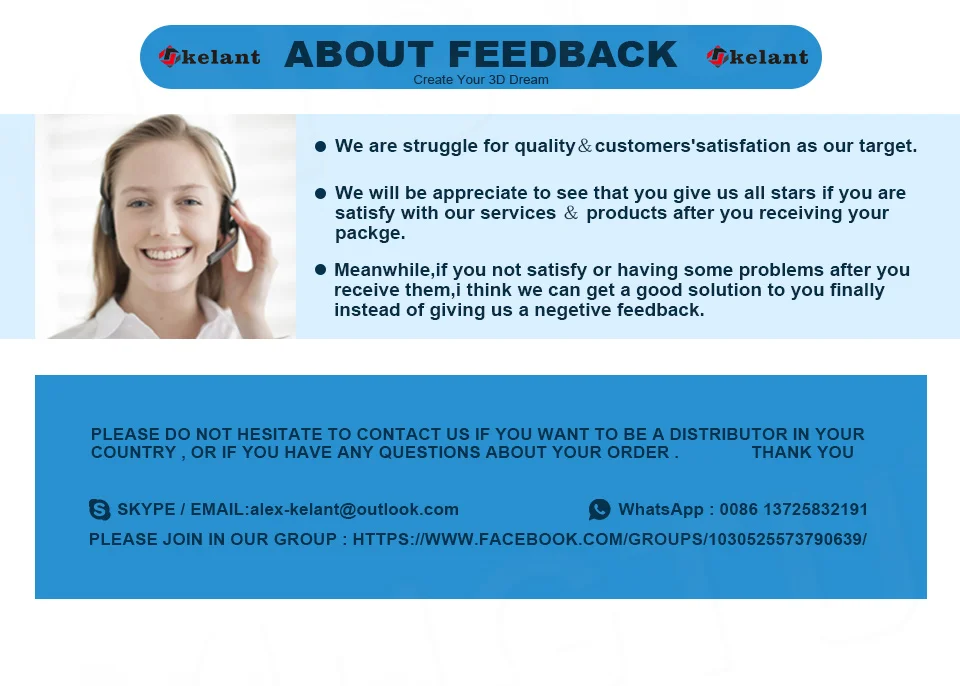 kelant ABOUT FEEDBACK kelant
Create Your 3D Dream

• We are struggle for quality＆customers'satisfation as our target.

• We will be appreciate to see that you give us all stars if you are satisfy with our services ＆ products after you receiving your packge.

• Meanwhile,if you not satisfy or having some problems after you receive them,i think we can get a good solution to you finally instead of giving us a negetive feedback.

PLEASE DO NOT HESITATE TO CONTACT US IF YOU WANT TO BE A DISTRIBUTOR IN YOUR COUNTRY , OR IF YOU HAVE ANY QUESTIONS ABOUT YOUR ORDER . THANK YOU

SKYPE / EMAIL:alex-kelant@outlook.com

WhatsApp : 0086 13725832191

PLEASE JOIN IN OUR GROUP : HTTPS://WWW.FACEBOOK.COM/GROUPS/1030525573790639/